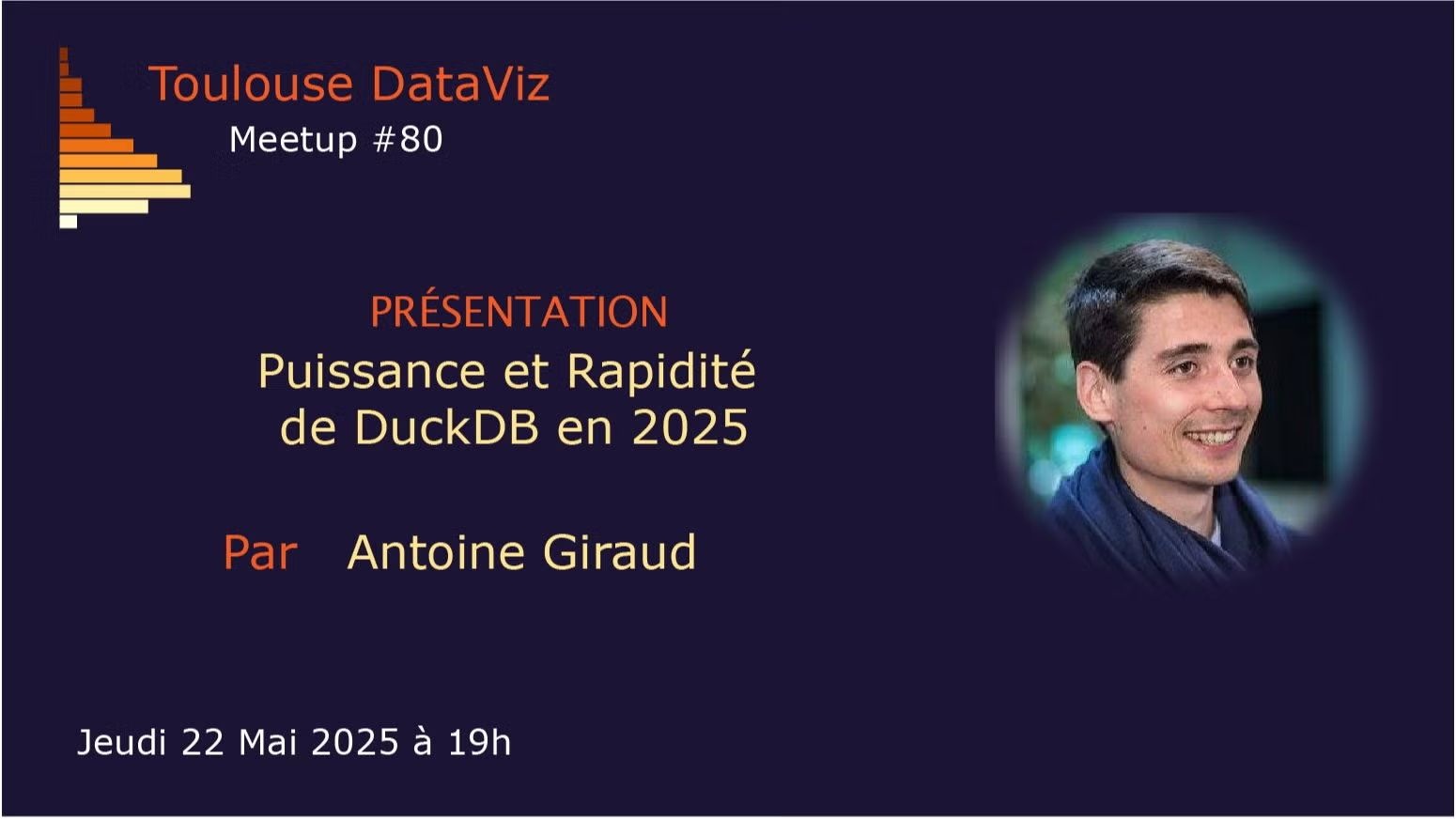 Toulouse DataViz
Meetup #80

PRÉSENTATION
Puissance et Rapidité de DuckDB en 2025

Par Antoine Giraud

Jeudi 22 Mai 2025 à 19h